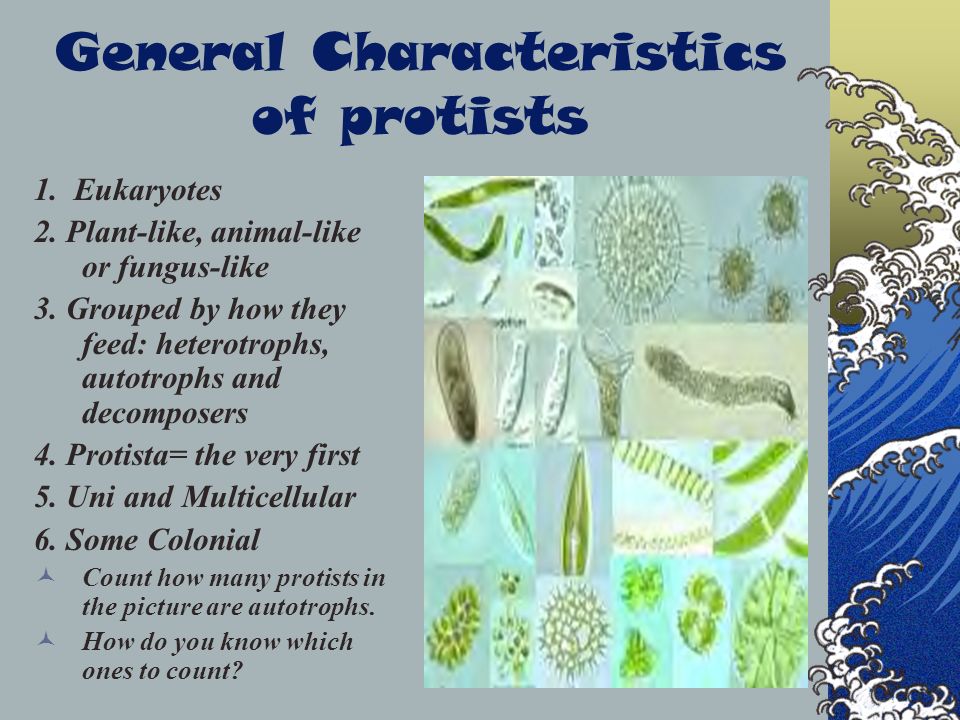 General Characteristics of protists

1. Eukaryotes
2. Plant-like, animal-like or fungus-like
3. Grouped by how they feed: heterotrophs, autotrophs and decomposers
4. Protista= the very first
5. Uni and Multicellular
6. Some Colonial

Count how many protists in the picture are autotrophs.

How do you know which ones to count?